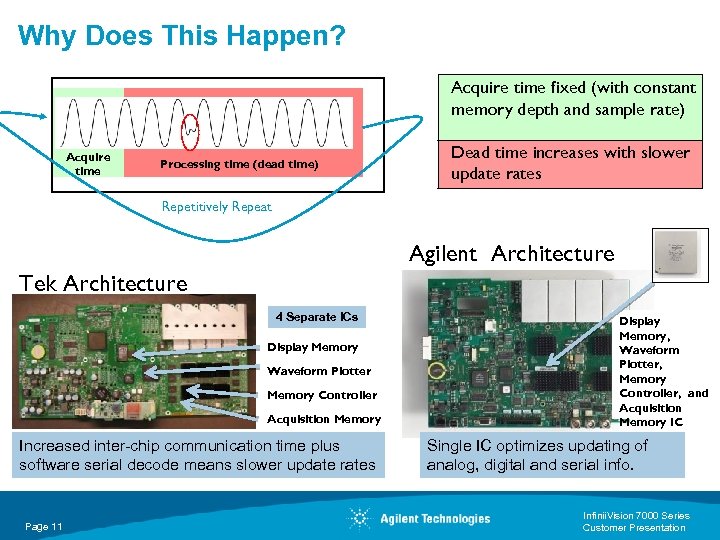 Why Does This Happen?

Acquire time

Processing time (dead time)

Repetitively Repeat

Acquire time fixed (with constant memory depth and sample rate)

Dead time increases with slower update rates

Tek Architecture

4 Separate ICs

Display Memory

Waveform Plotter

Memory Controller

Acquisition Memory

Increased inter-chip communication time plus software serial decode means slower update rates

Agilent Architecture

Display Memory, Waveform Plotter, Memory Controller, and Acquisition Memory IC

Single IC optimizes updating of analog, digital and serial info.

Page 11

Agilent Technologies

InfiniiVision 7000 Series
Customer Presentation